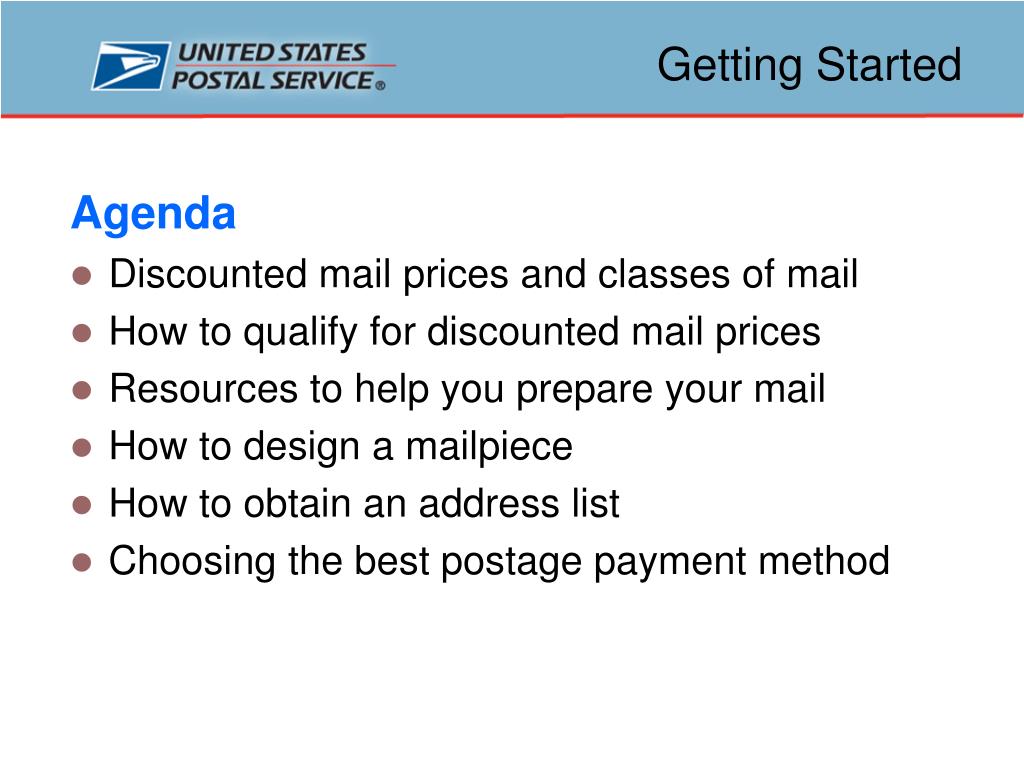 UNITED STATES POSTAL SERVICE®

Getting Started

Agenda

- Discounted mail prices and classes of mail
- How to qualify for discounted mail prices
- Resources to help you prepare your mail
- How to design a mailpiece
- How to obtain an address list
- Choosing the best postage payment method